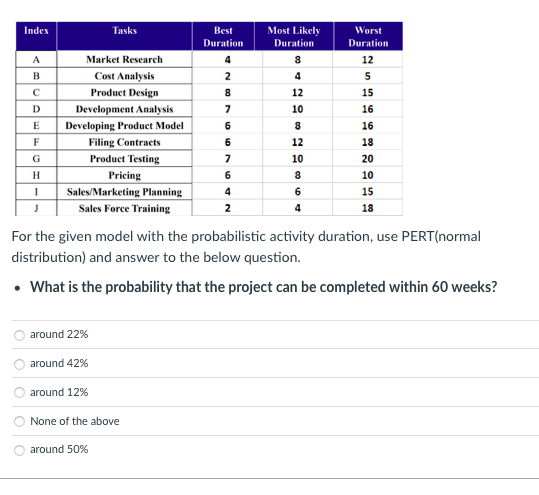 | Index | Tasks | Best Duration | Most Likely Duration | Worst Duration |
|---|---|---|---|---|
| A | Market Research | 4 | 8 | 12 |
| B | Cost Analysis | 2 | 4 | 5 |
| C | Product Design | 8 | 12 | 15 |
| D | Development Analysis | 7 | 10 | 16 |
| E | Developing Product Model | 6 | 8 | 16 |
| F | Filing Contracts | 6 | 12 | 18 |
| G | Product Testing | 7 | 10 | 20 |
| H | Pricing | 6 | 8 | 10 |
| I | Sales/Marketing Planning | 4 | 6 | 15 |
| J | Sales Force Training | 2 | 4 | 18 |

For the given model with the probabilistic activity duration, use PERT(normal distribution) and answer to the below question.

• What is the probability that the project can be completed within 60 weeks?

around 22%

around 42%

around 12%

None of the above

around 50%